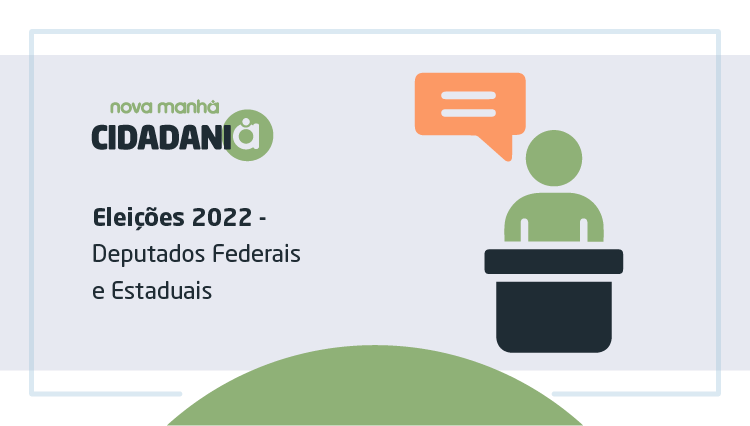 nova manhã
CIDADANIA

Eleições 2022 - Deputados Federais e Estaduais